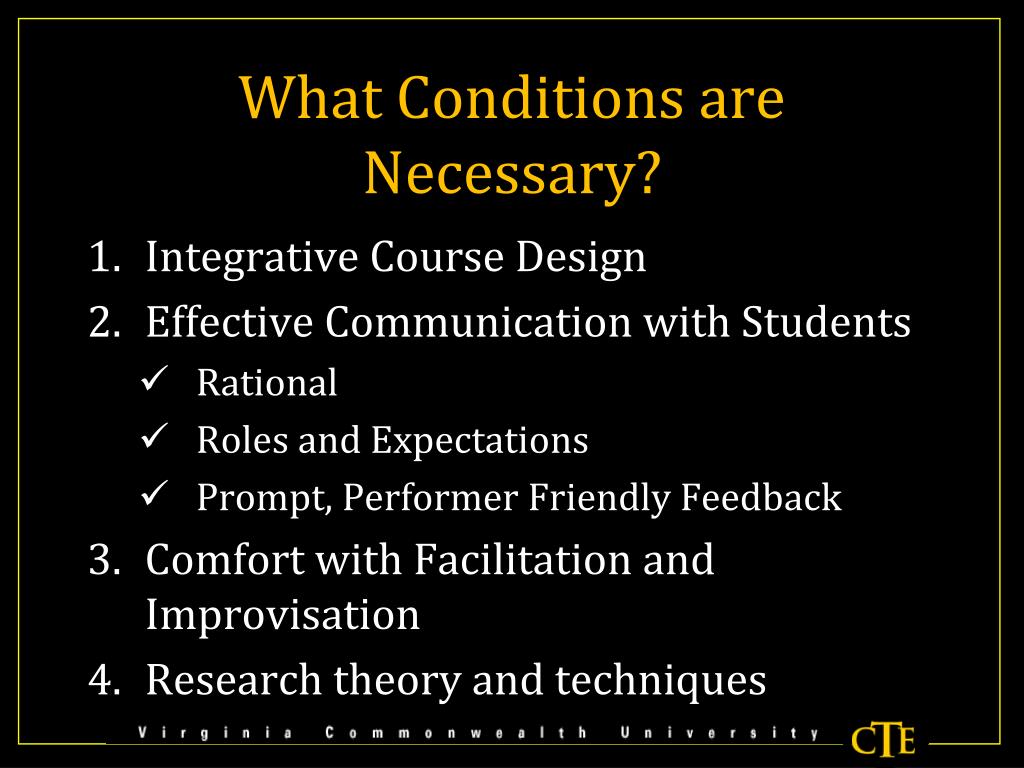 What Conditions are Necessary?

1. Integrative Course Design
2. Effective Communication with Students
   ✓ Rational
   ✓ Roles and Expectations
   ✓ Prompt, Performer Friendly Feedback
3. Comfort with Facilitation and Improvisation
4. Research theory and techniques

Virginia Commonwealth University

CTE